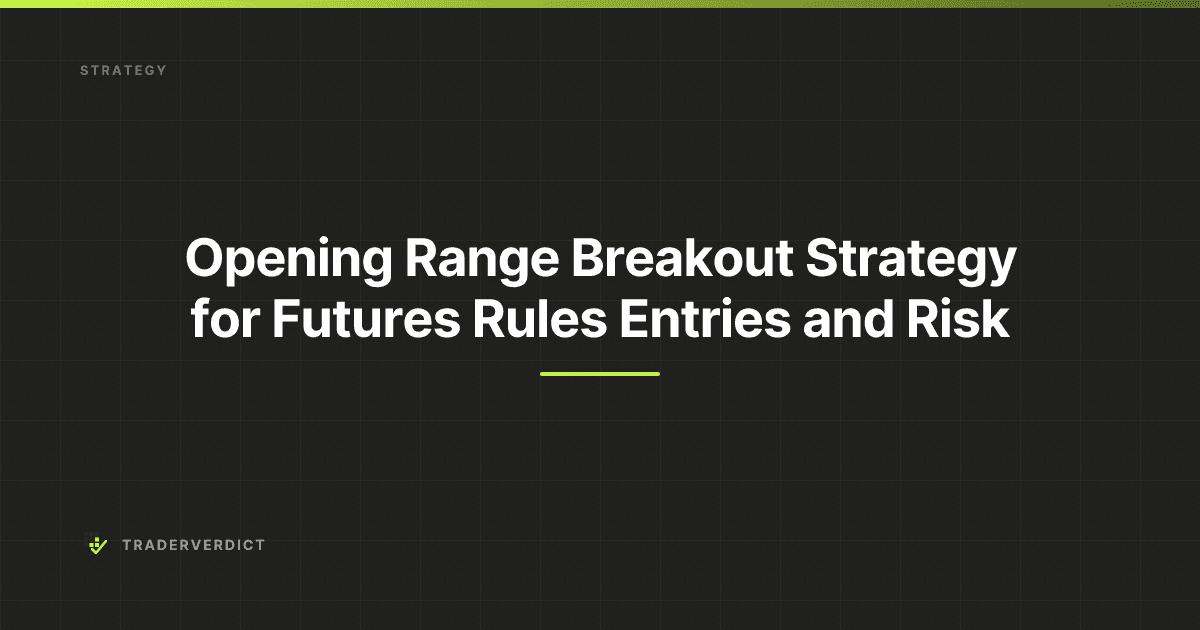 STRATEGY

Opening Range Breakout Strategy for Futures Rules Entries and Risk

TRADERVERDICT